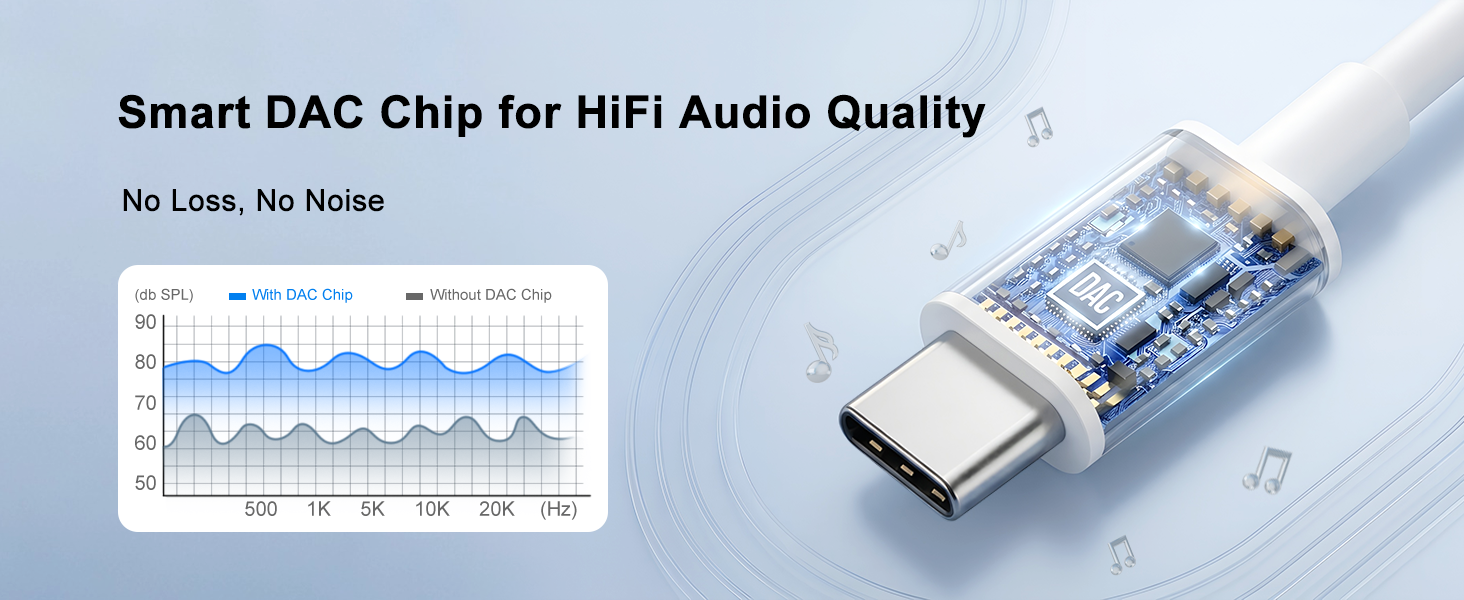 Smart DAC Chip for HiFi Audio Quality

No Loss, No Noise

(db SPL) With DAC Chip Without DAC Chip

90
80
70
60
50

500 1K 5K 10K 20K (Hz)

DAC